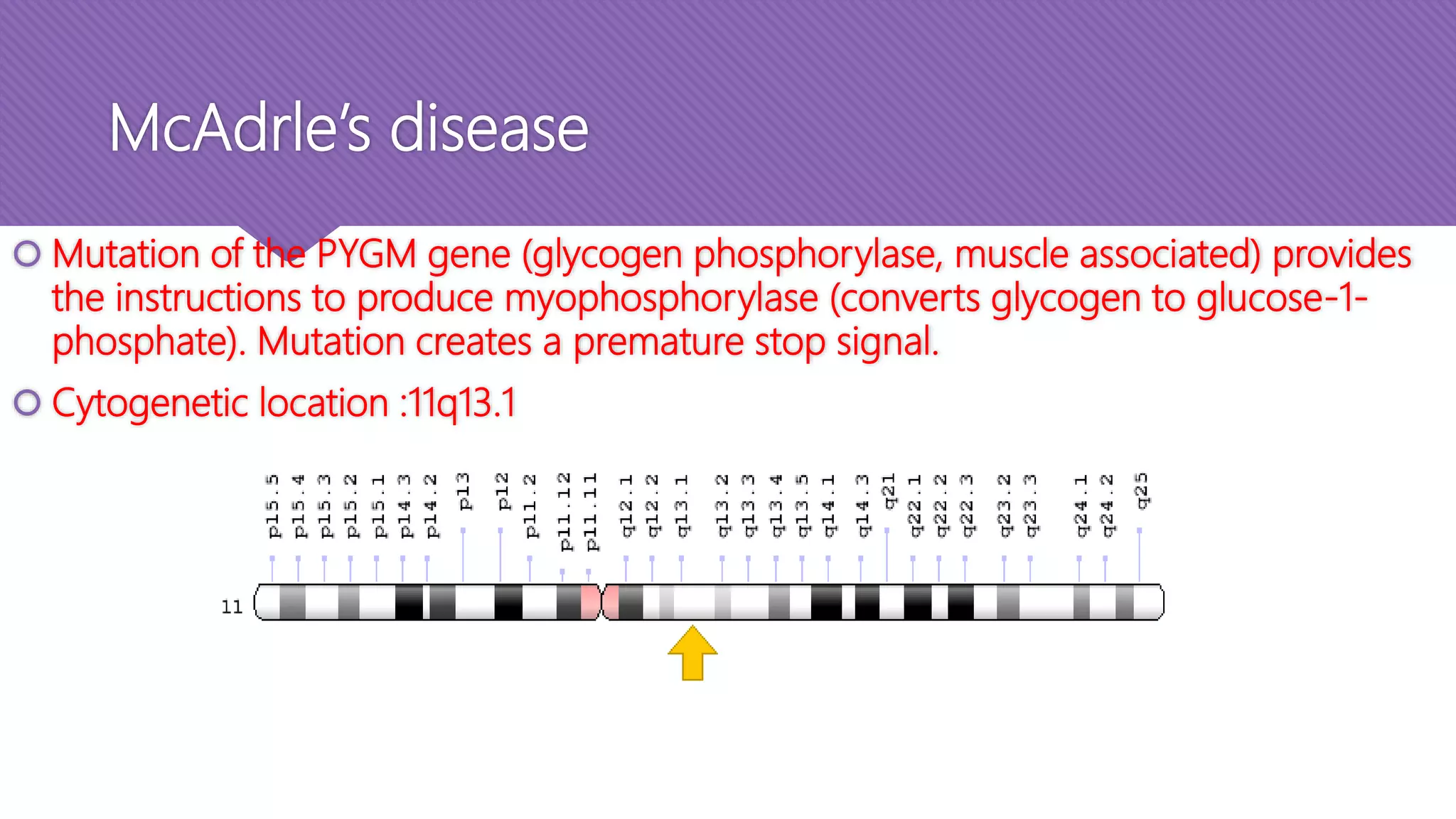 McAdrle's disease

Mutation of the PYGM gene (glycogen phosphorylase, muscle associated) provides the instructions to produce myophosphorylase (converts glycogen to glucose-1-phosphate). Mutation creates a premature stop signal.

Cytogenetic location :11q13.1

p15.5 p15.4 p15.3 p15.2 p15.1 p14.3 p14.2 p13 p12 p11.2 p11.12 p11.11 q12.1 q12.2 q13.1 q13.2 q13.3 q13.4 q13.5 q14.1 q14.3 q21 q22.1 q22.2 q22.3 q23.2 q23.3 q24.1 q24.2 q25

11